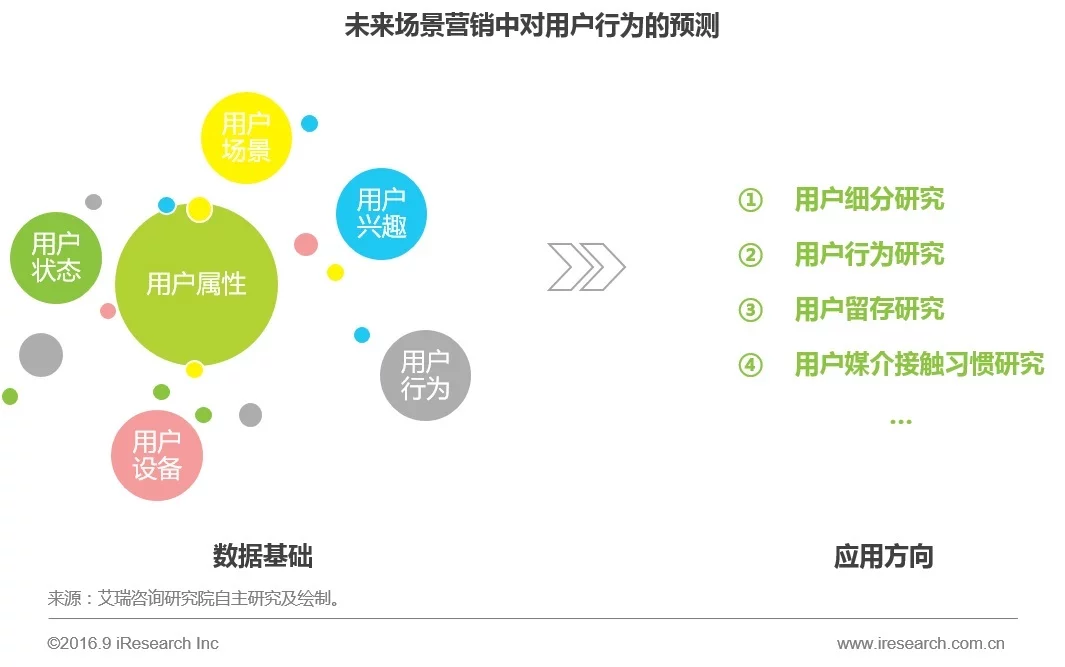 未来场景营销中对用户行为的预测

用户场景

用户兴趣

用户状态

用户属性

用户行为

用户设备

① 用户细分研究
② 用户行为研究
③ 用户留存研究
④ 用户媒介接触习惯研究
…

数据基础

应用方向

来源：艾瑞咨询研究院自主研究及绘制。

©2016.9 iResearch Inc

www.iresearch.com.cn